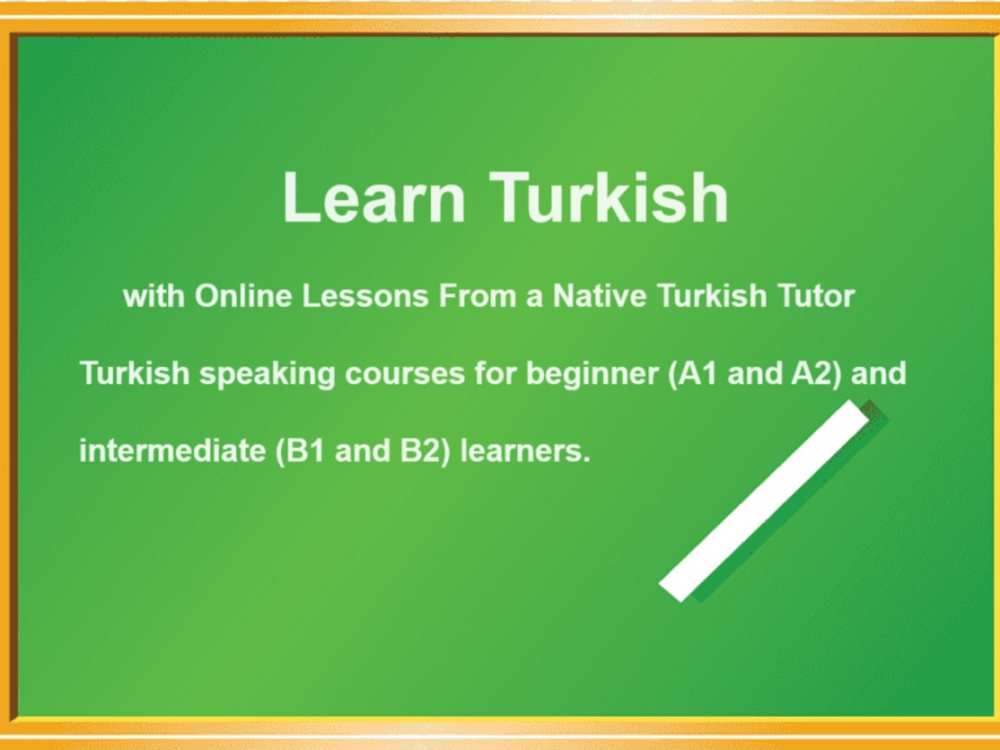 Learn Turkish

with Online Lessons From a Native Turkish Tutor

Turkish speaking courses for beginner (A1 and A2) and intermediate (B1 and B2) learners.